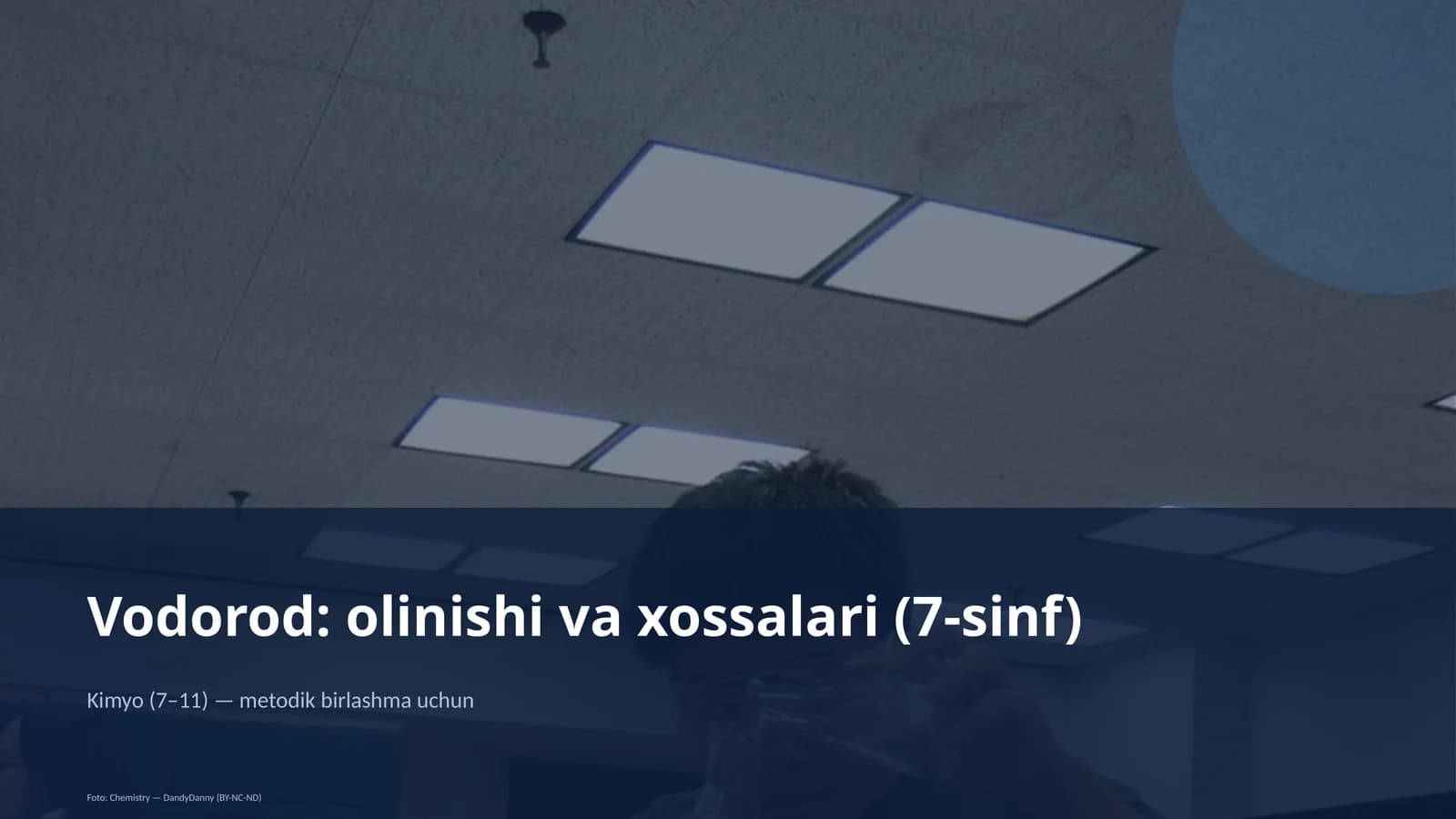 Vodorod: olinishi va xossalari (7-sinf)

Kimyo (7–11) — metodik birlashma uchun

Foto: Chemistry — DandyDanny (BY-NC-ND)